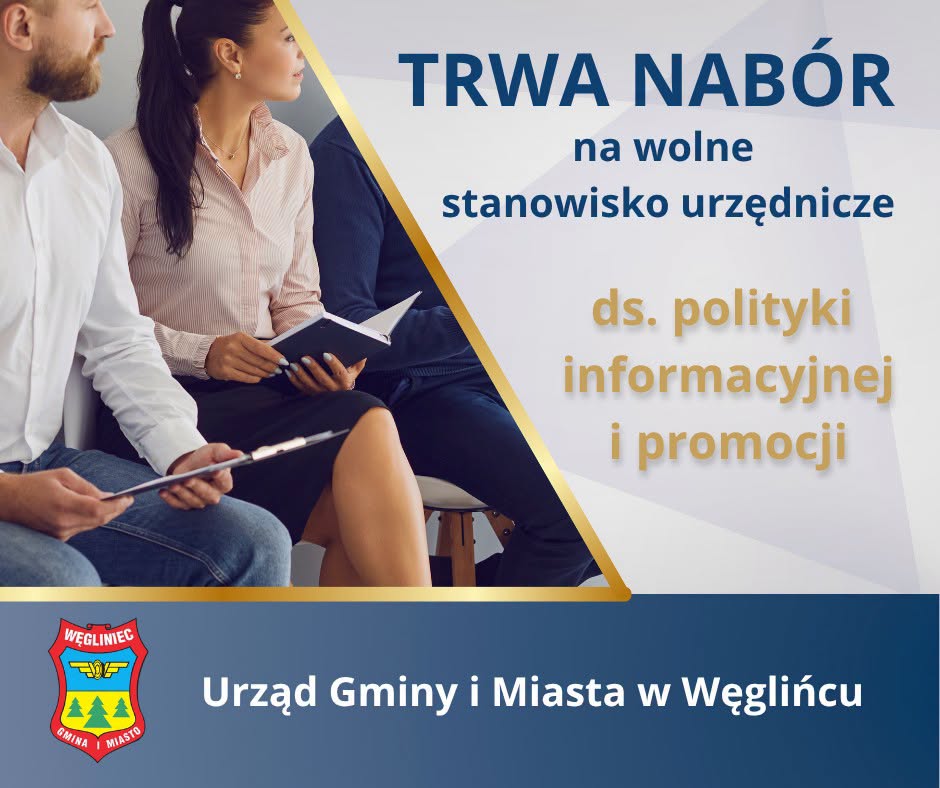 TRWA NABÓR
na wolne
stanowisko urzędnicze

ds. polityki informacyjnej i promocji

WĘGLINIEC
GMINA I MIASTO

Urząd Gminy i Miasta w Węglińcu